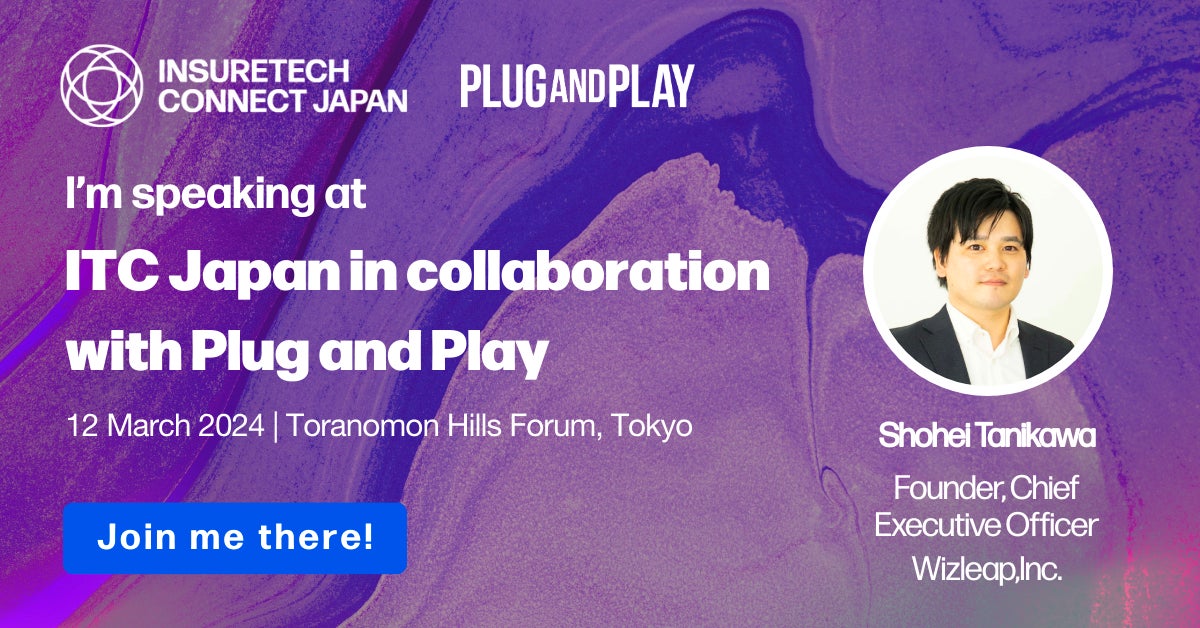 INSURETECH CONNECT JAPAN

PLUG AND PLAY

I'm speaking at

ITC Japan in collaboration with Plug and Play

12 March 2024 | Toranomon Hills Forum, Tokyo

Join me there!

Shohei Tanikawa

Founder, Chief Executive Officer

Wizleap,Inc.